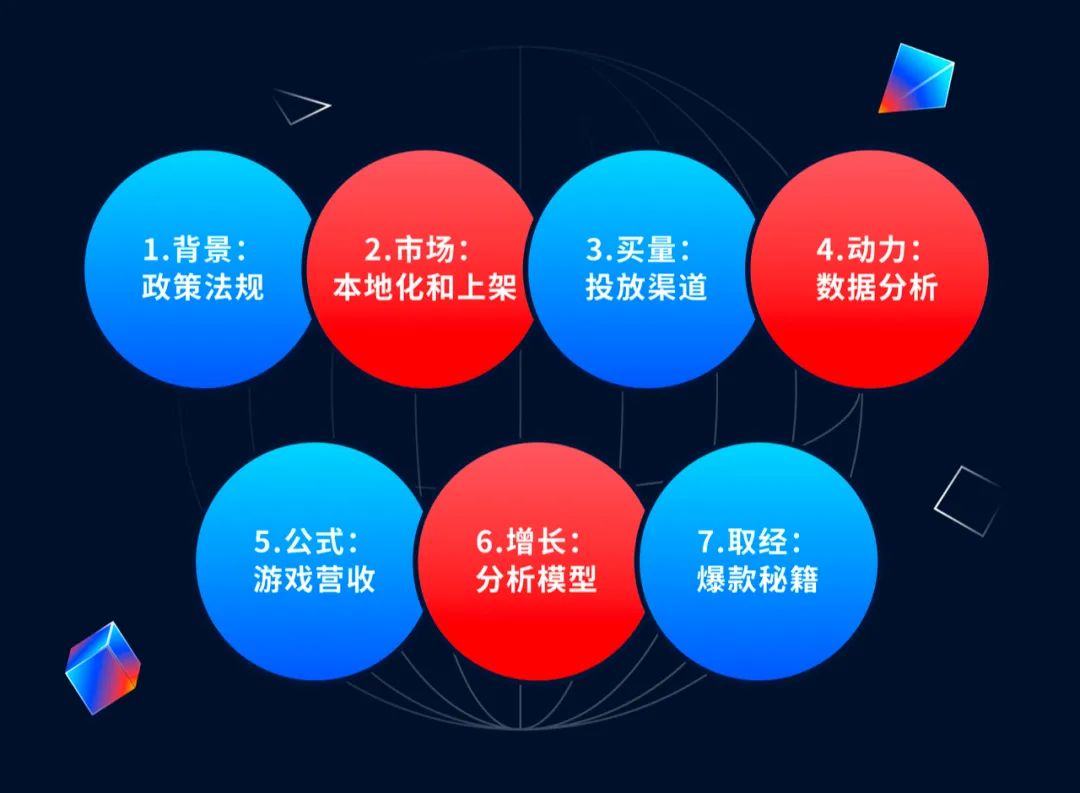 1.背景：
政策法规

2.市场：
本地化和上架

3.买量：
投放渠道

4.动力：
数据分析

5.公式：
游戏营收

6.增长：
分析模型

7.取经：
爆款秘籍